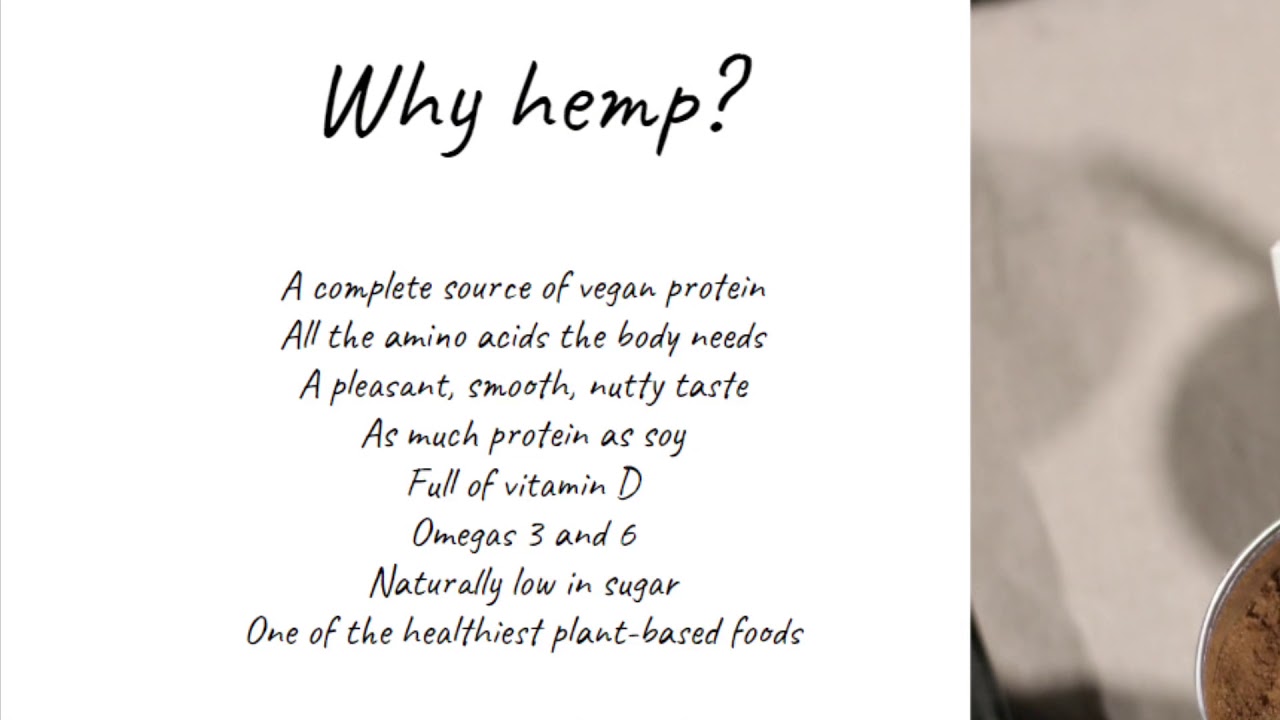 Why hemp?

A complete source of vegan protein
All the amino acids the body needs
A pleasant, smooth, nutty taste
As much protein as soy
Full of vitamin D
Omegas 3 and 6
Naturally low in sugar
One of the healthiest plant-based foods